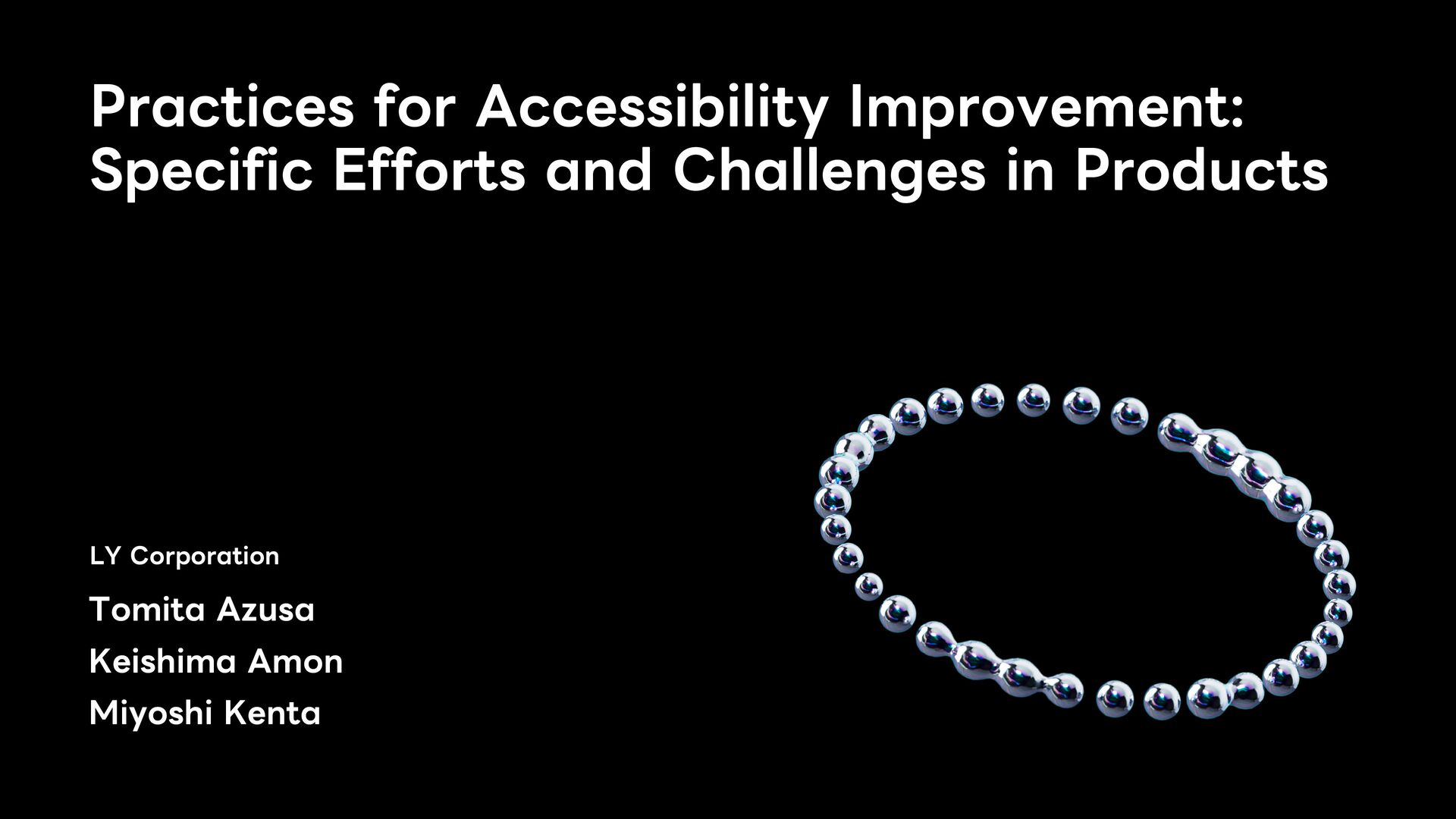 Practices for Accessibility Improvement: Specific Efforts and Challenges in Products

LY Corporation

Tomita Azusa

Keishima Amon

Miyoshi Kenta